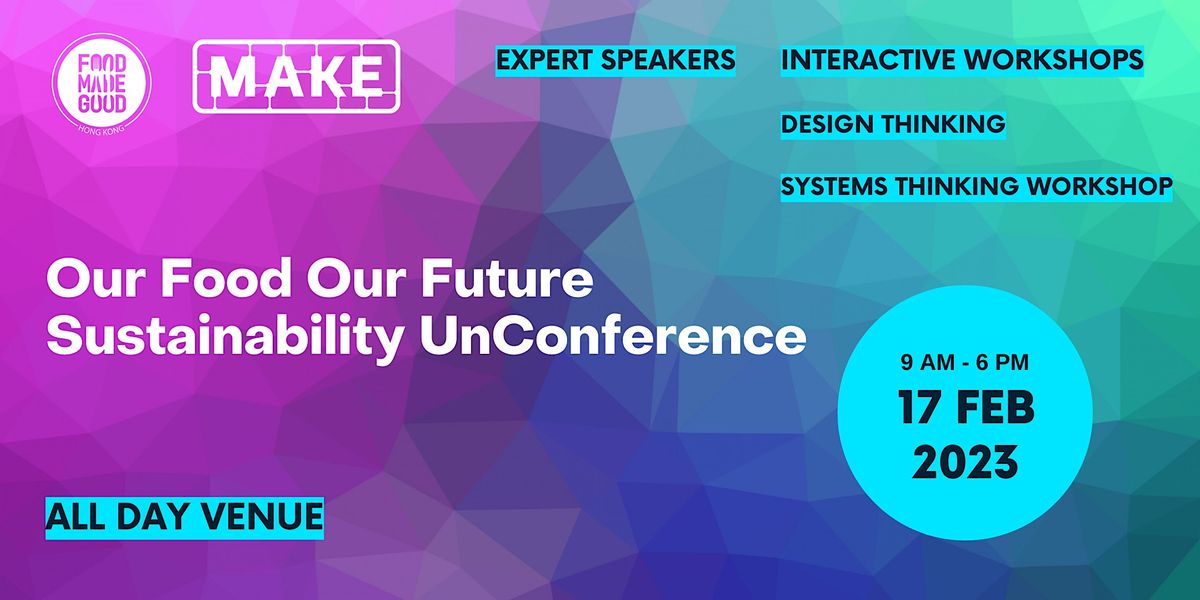 FOOD MADE GOOD HONG KONG

MAKE

EXPERT SPEAKERS

INTERACTIVE WORKSHOPS

DESIGN THINKING

SYSTEMS THINKING WORKSHOP

Our Food Our Future Sustainability UnConference

9 AM - 6 PM
17 FEB 2023

ALL DAY VENUE